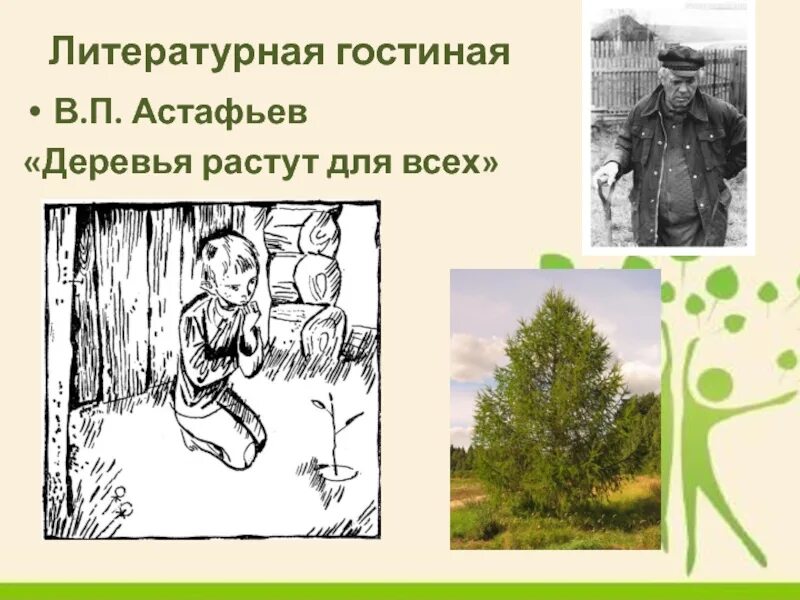 Литературная гостиная

• В.П. Астафьев

«Деревья растут для всех»